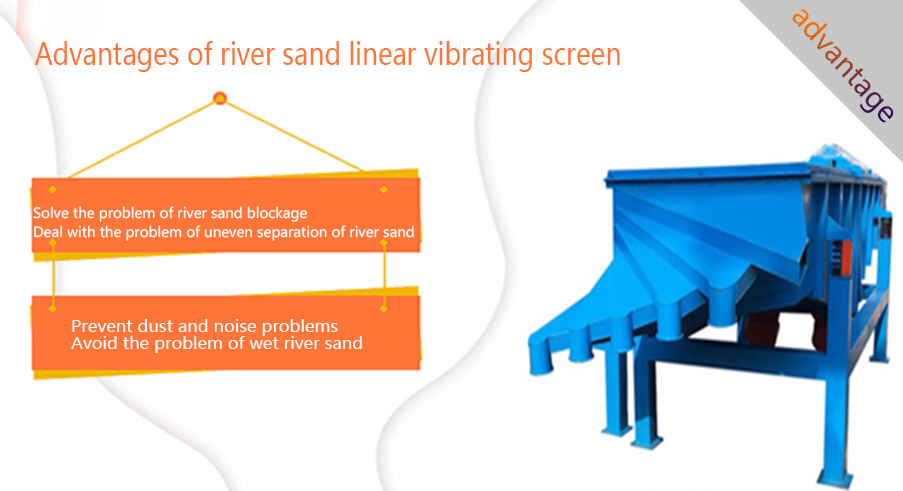 Advantages of river sand linear vibrating screen

advantage

Solve the problem of river sand blockage
Deal with the problem of uneven separation of river sand

Prevent dust and noise problems
Avoid the problem of wet river sand